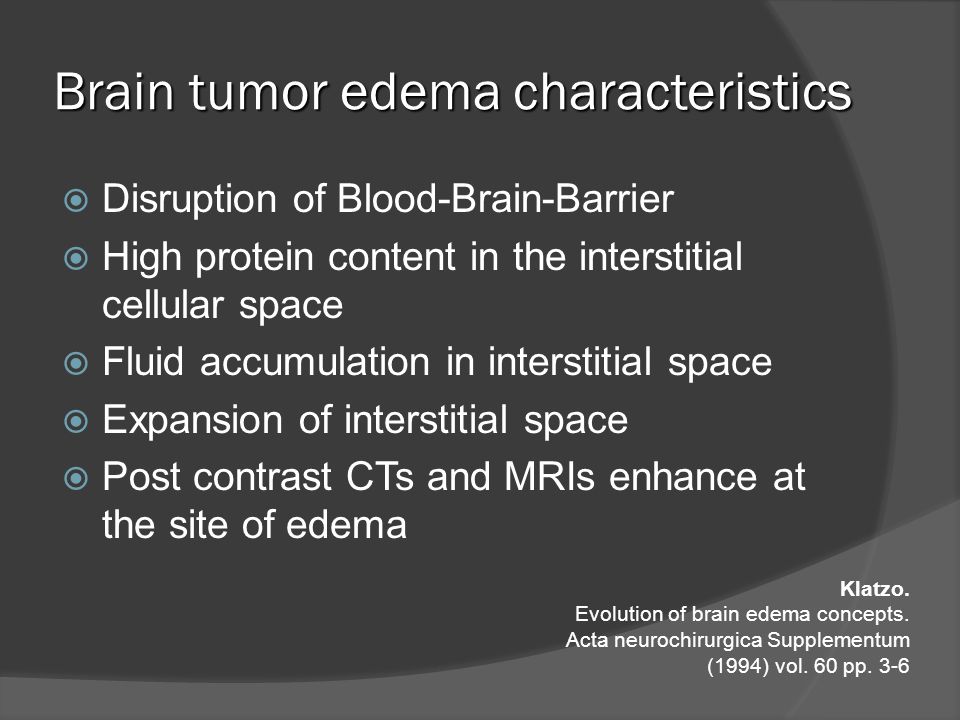 Brain tumor edema characteristics

Disruption of Blood-Brain-Barrier

High protein content in the interstitial cellular space

Fluid accumulation in interstitial space

Expansion of interstitial space

Post contrast CTs and MRIs enhance at the site of edema

Klatzo.
Evolution of brain edema concepts.
Acta neurochirurgica Supplementum
(1994) vol. 60 pp. 3-6